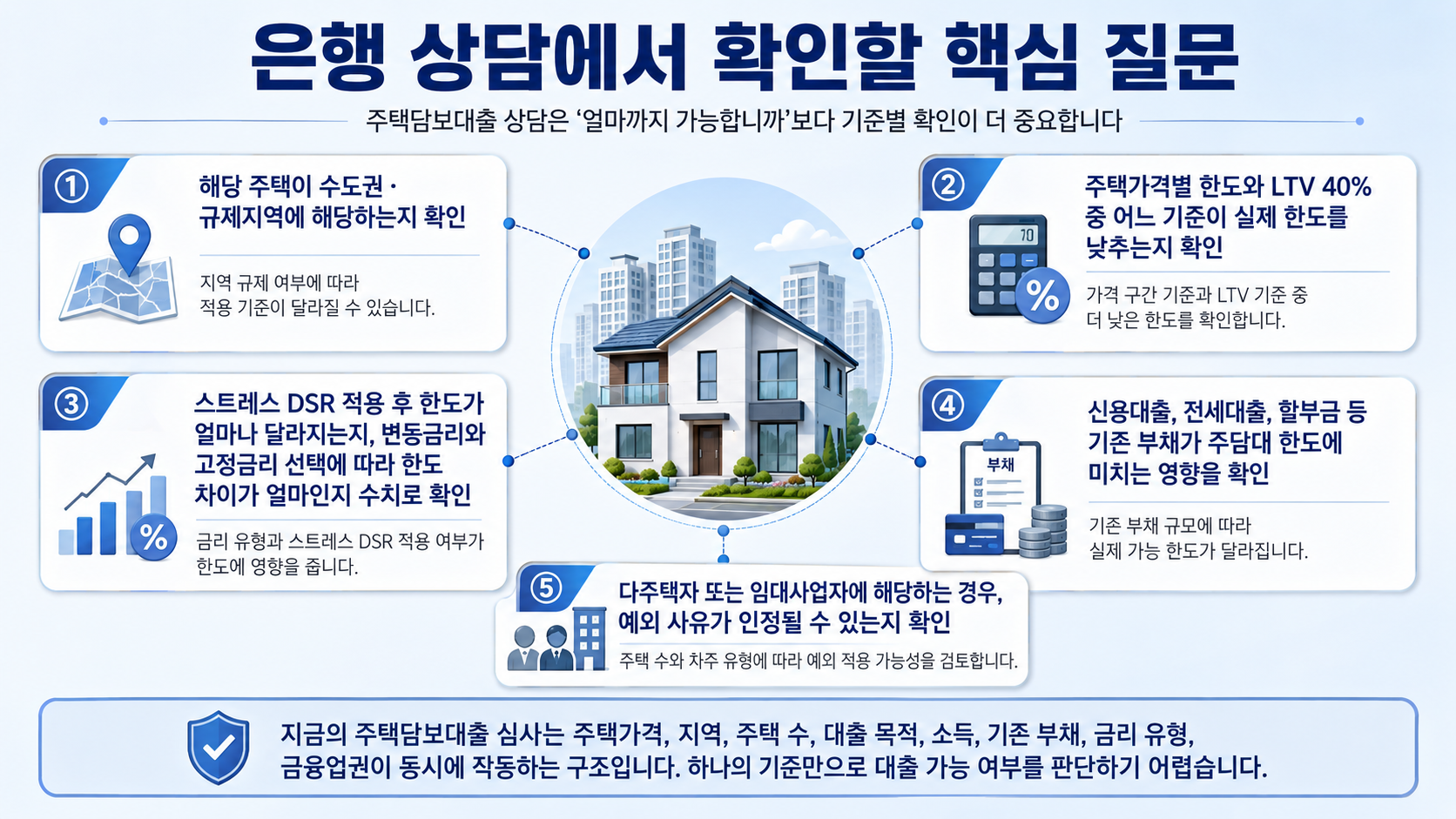 은행 상담에서 확인할 핵심 질문

주택담보대출 상담은 '얼마까지 가능합니까'보다 기준별 확인이 더 중요합니다

①
해당 주택이 수도권 · 규제지역에 해당하는지 확인

지역 규제 여부에 따라 적용 기준이 달라질 수 있습니다.

②
주택가격별 한도와 LTV 40% 중 어느 기준이 실제 한도를 낮추는지 확인

70

%

가격 구간 기준과 LTV 기준 중 더 낮은 한도를 확인합니다.

③
스트레스 DSR 적용 후 한도가 얼마나 달라지는지, 변동금리와 고정금리 선택에 따라 한도 차이가 얼마인지 수치로 확인

%

금리 유형과 스트레스 DSR 적용 여부가 한도에 영향을 줍니다.

④
신용대출, 전세대출, 할부금 등 기존 부채가 주담대 한도에 미치는 영향을 확인

부채

기존 부채 규모에 따라 실제 가능 한도가 달라집니다.

⑤
다주택자 또는 임대사업자에 해당하는 경우, 예외 사유가 인정될 수 있는지 확인

주택 수와 차주 유형에 따라 예외 적용 가능성을 검토합니다.

지금의 주택담보대출 심사는 주택가격, 지역, 주택 수, 대출 목적, 소득, 기존 부채, 금리 유형, 금융업권이 동시에 작동하는 구조입니다. 하나의 기준만으로 대출 가능 여부를 판단하기 어렵습니다.